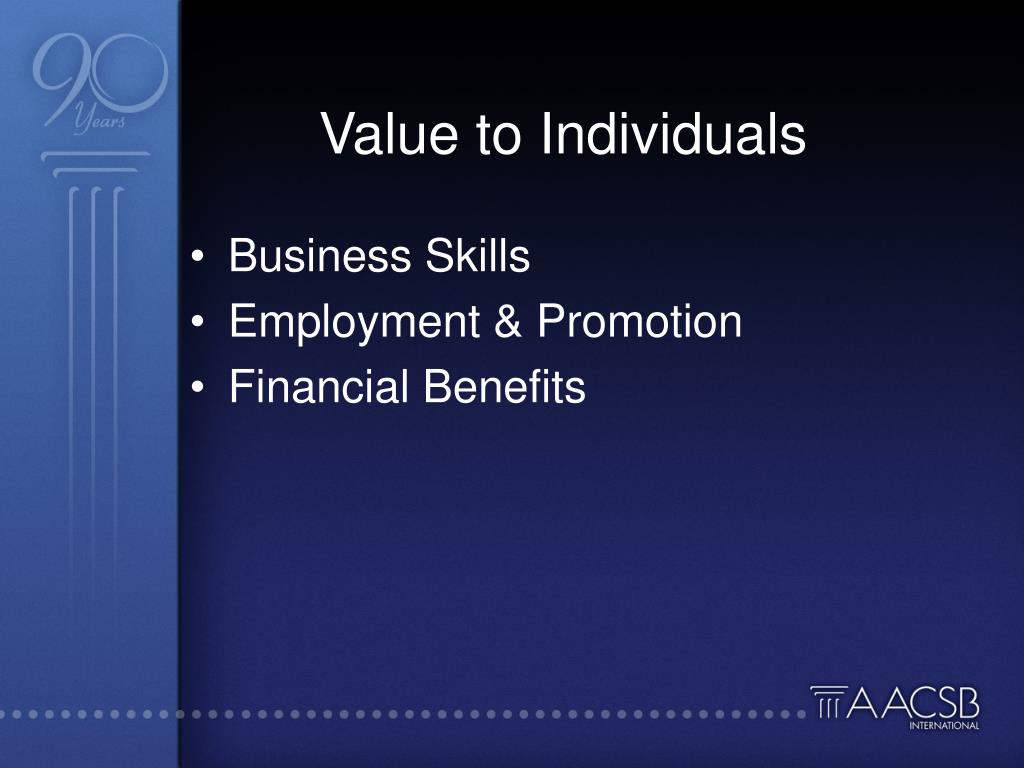 90 Years

Value to Individuals

• Business Skills
• Employment & Promotion
• Financial Benefits

AACSB INTERNATIONAL